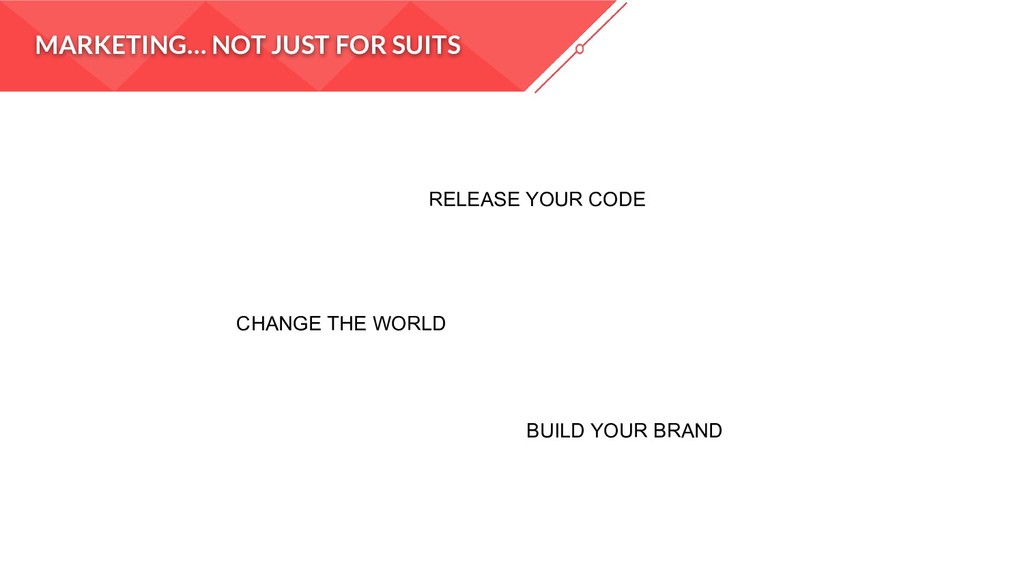 MARKETING... NOT JUST FOR SUITS

RELEASE YOUR CODE

CHANGE THE WORLD

BUILD YOUR BRAND